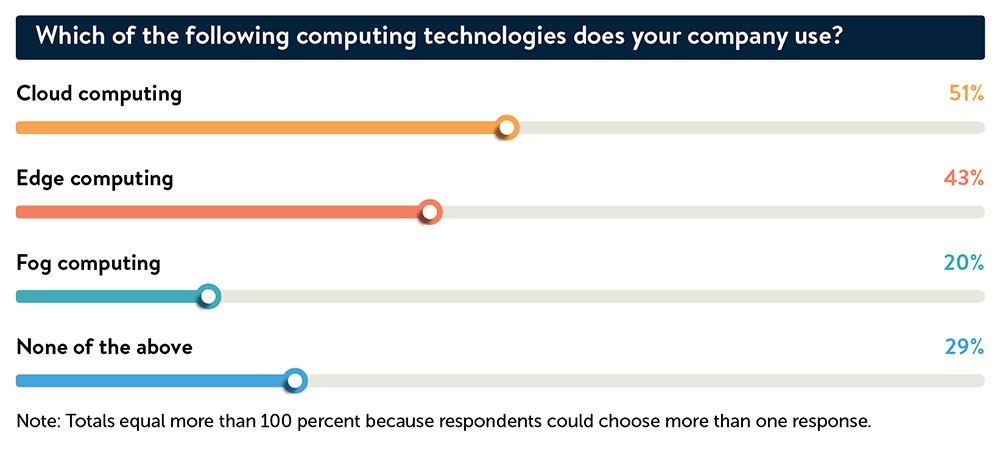 Which of the following computing technologies does your company use?

Cloud computing 51%

Edge computing 43%

Fog computing 20%

None of the above 29%

Note: Totals equal more than 100 percent because respondents could choose more than one response.